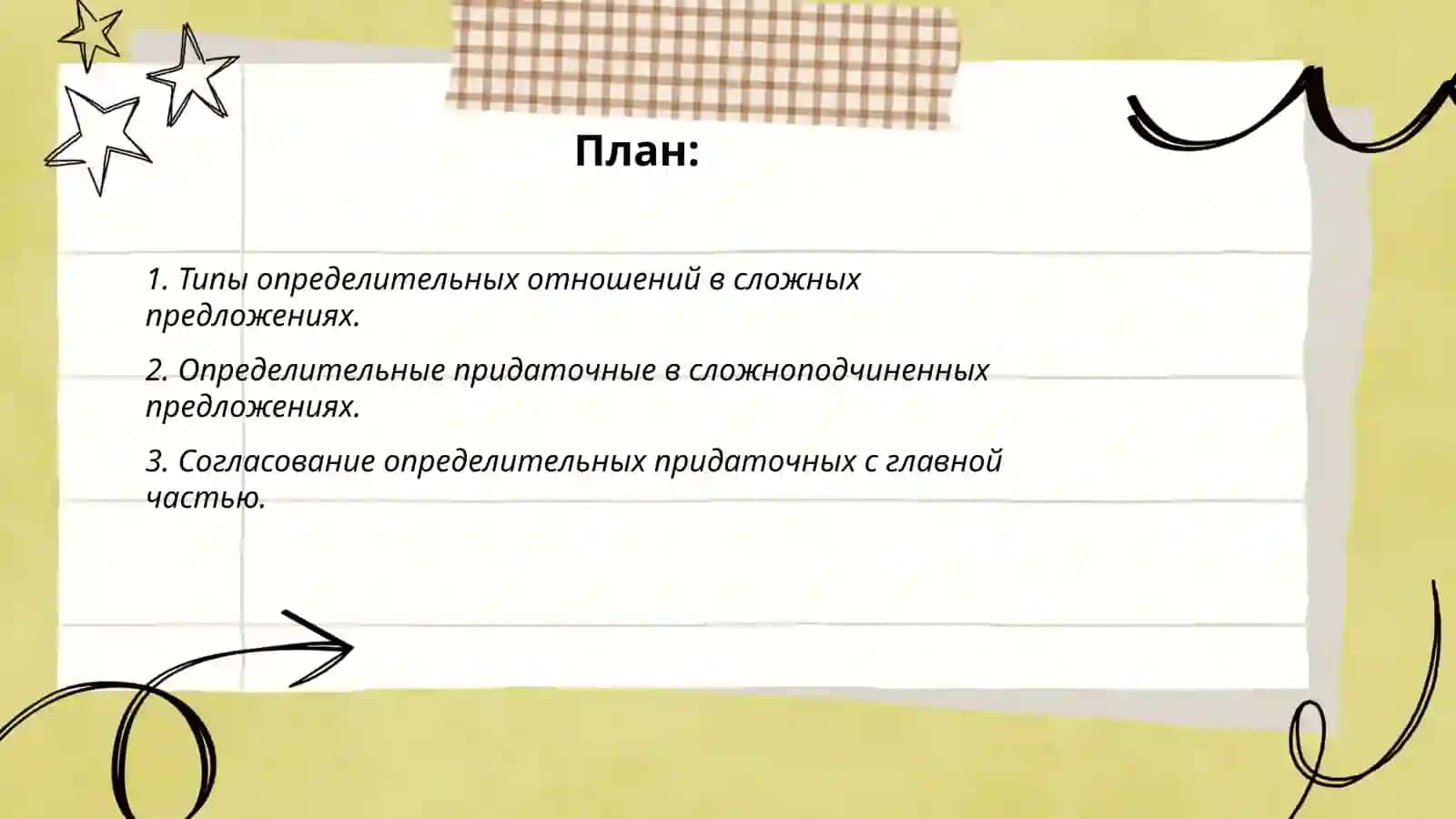 План:

1. Типы определительных отношений в сложных предложениях.

2. Определительные придаточные в сложноподчиненных предложениях.

3. Согласование определительных придаточных с главной частью.